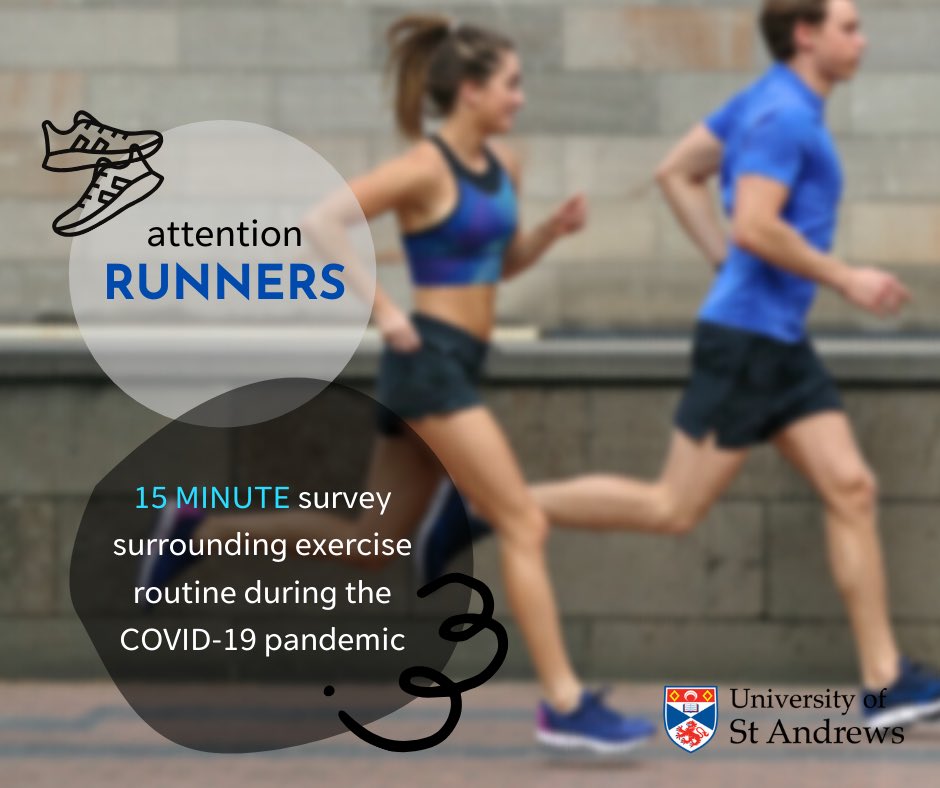 attention
RUNNERS

15 MINUTE survey surrounding exercise routine during the COVID-19 pandemic

University of
St Andrews